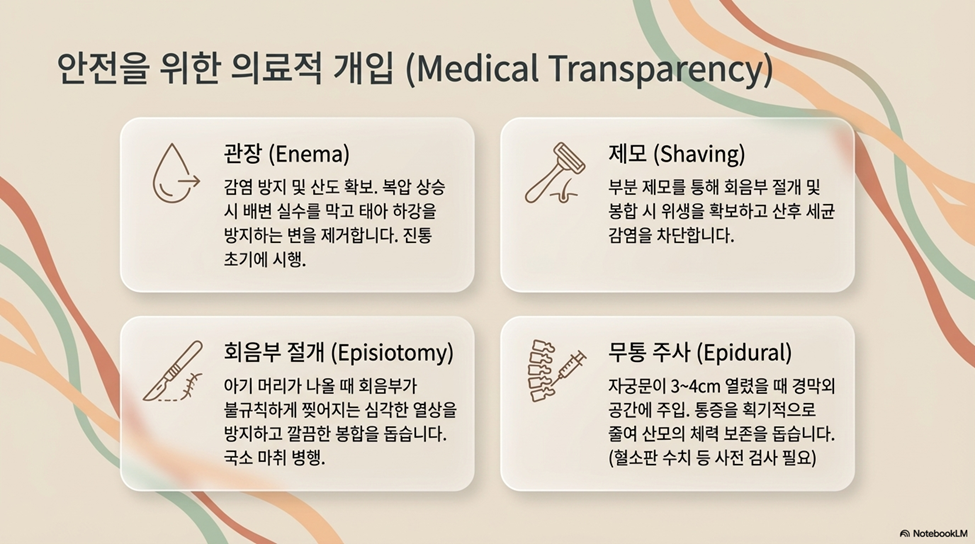 안전을 위한 의료적 개입 (Medical Transparency)

관장 (Enema)

감염 방지 및 산도 확보. 복압 상승 시 배변 실수를 막고 태아 하강을 방지하는 변을 제거합니다. 진통 초기에 시행.

제모 (Shaving)

부분 제모를 통해 회음부 절개 및 봉합 시 위생을 확보하고 산후 세균 감염을 차단합니다.

회음부 절개 (Episiotomy)

아기 머리가 나올 때 회음부가 불규칙하게 찢어지는 심각한 열상을 방지하고 깔끔한 봉합을 돕습니다. 국소 마취 병행.

무통 주사 (Epidural)

자궁문이 3~4cm 열렸을 때 경막외 공간에 주입. 통증을 획기적으로 줄여 산모의 체력 보존을 돕습니다. (혈소판 수치 등 사전 검사 필요)

NotebookLM